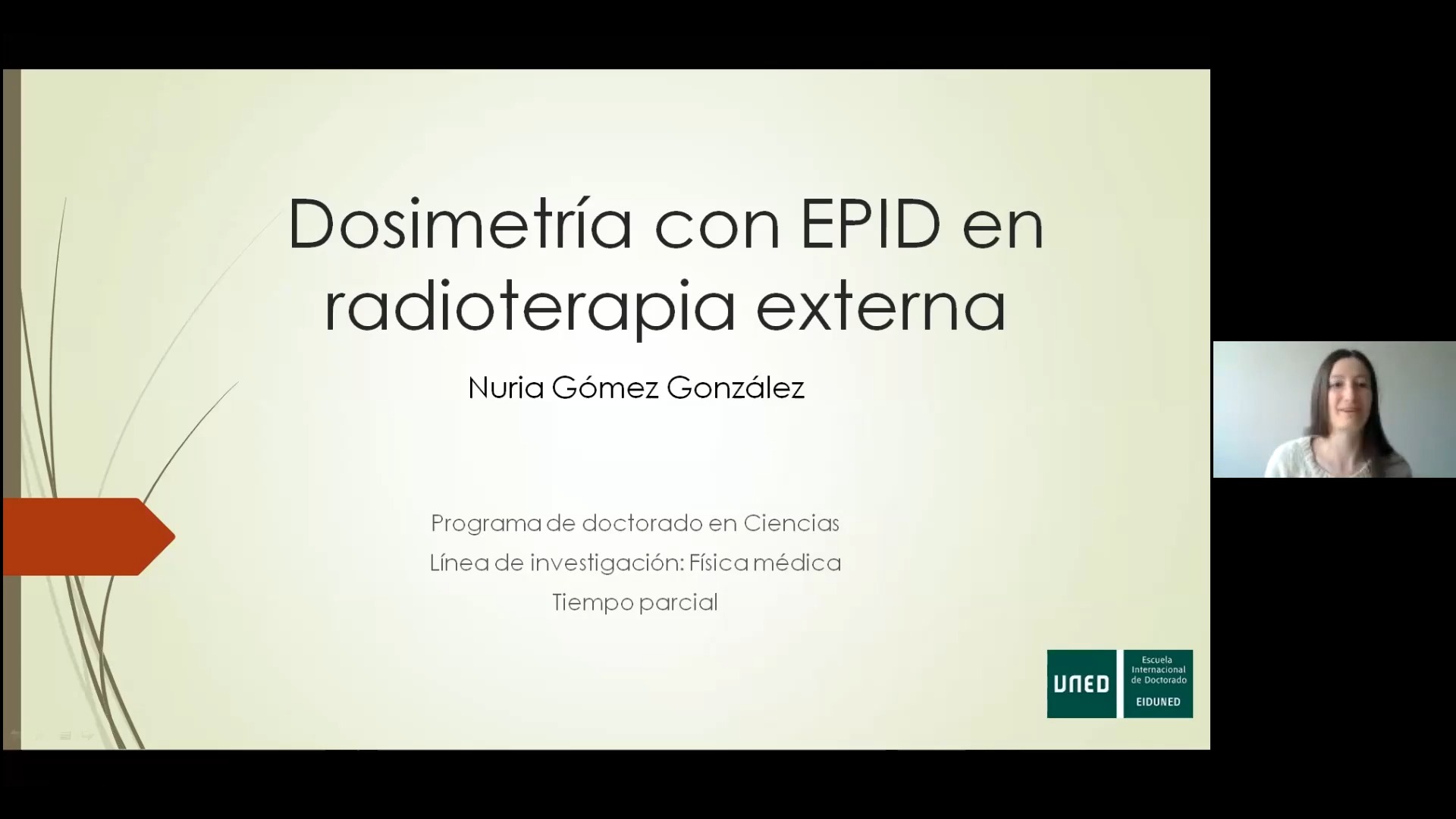 Dosimetría con EPID en radioterapia externa

Nuria Gómez González

Programa de doctorado en Ciencias
Línea de investigación: Física médica
Tiempo parcial

UNED
Escuela Internacional de Doctorado
EIDUNED